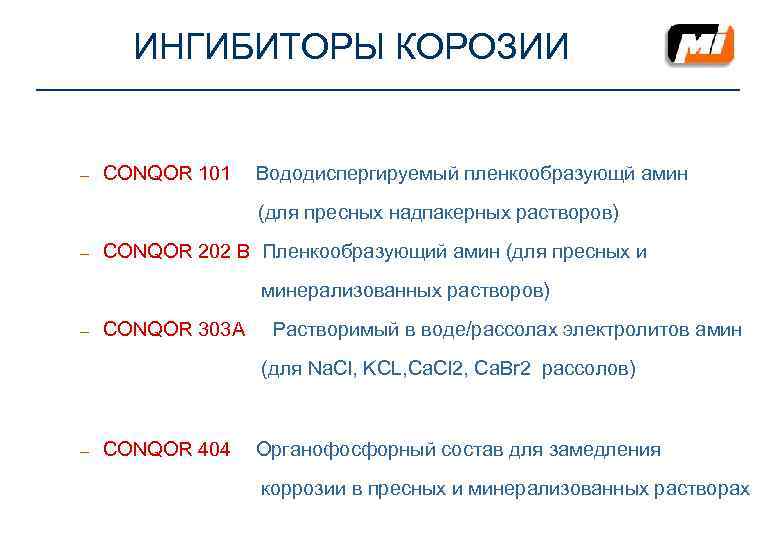 ИНГИБИТОРЫ КОРОЗИИ

MI

– CONQOR 101 Вододиспергируемый пленкообразующй амин (для пресных надпакерных растворов)

– CONQOR 202 B Пленкообразующий амин (для пресных и минерализованных растворов)

– CONQOR 303A Растворимый в воде/рассолах электролитов амин (для NaCl, KCL,CaCl2, CaBr2 рассолов)

– CONQOR 404 Органофосфорный состав для замедления коррозии в пресных и минерализованных растворах